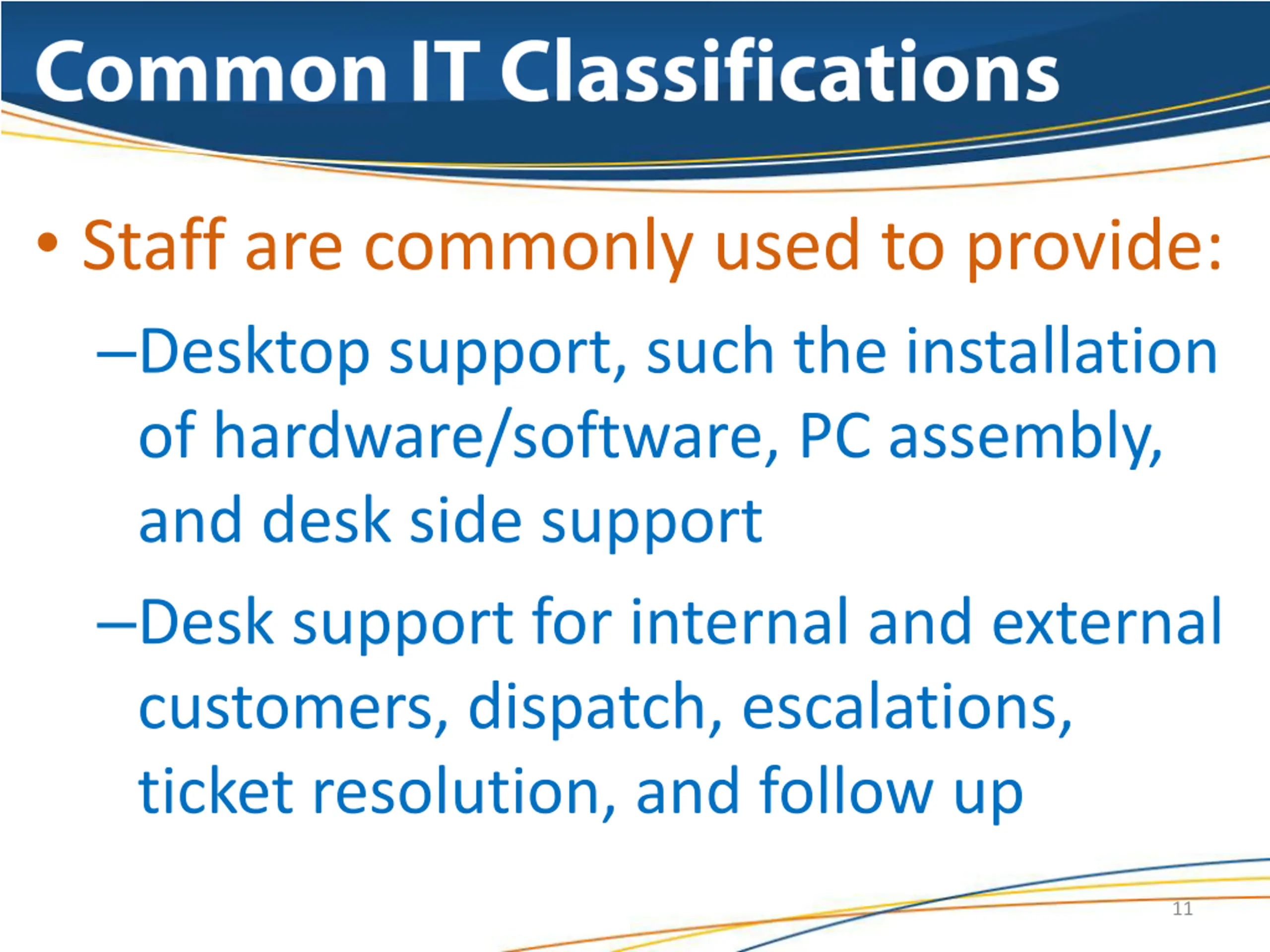 Common IT Classifications

• Staff are commonly used to provide:

–Desktop support, such the installation of hardware/software, PC assembly, and desk side support

–Desk support for internal and external customers, dispatch, escalations, ticket resolution, and follow up

11